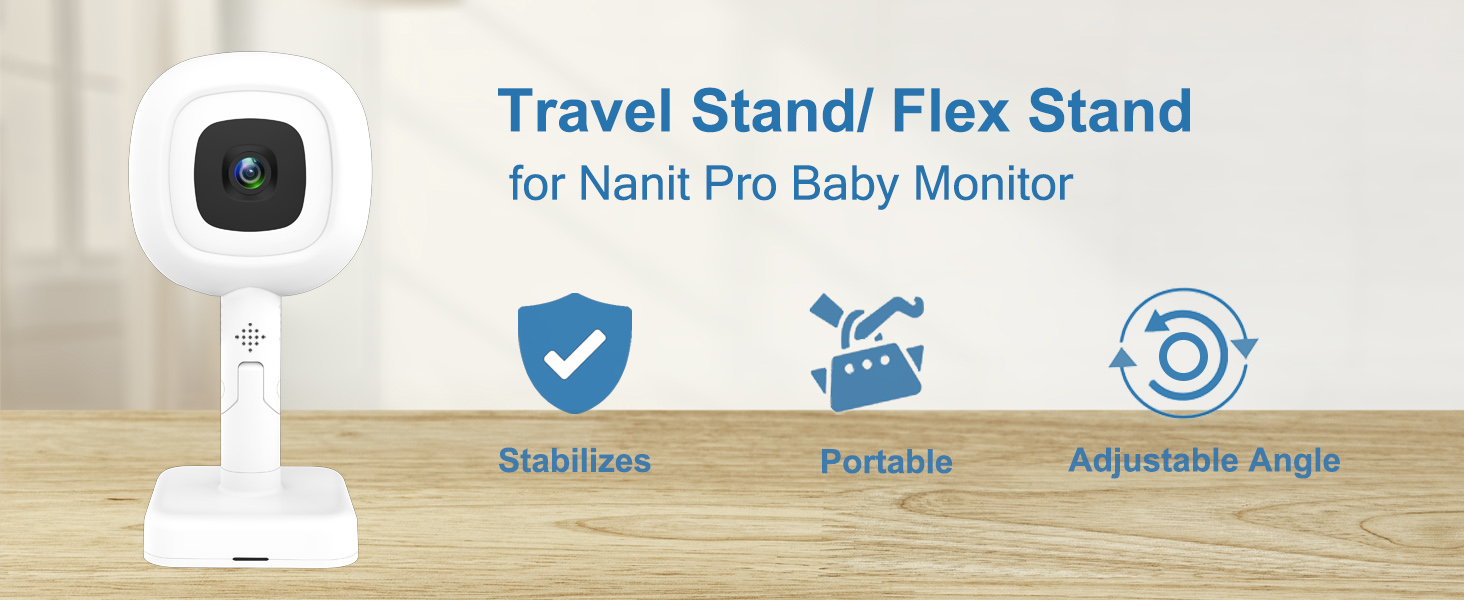 Travel Stand/ Flex Stand
for Nanit Pro Baby Monitor

Stabilizes

Portable

Adjustable Angle